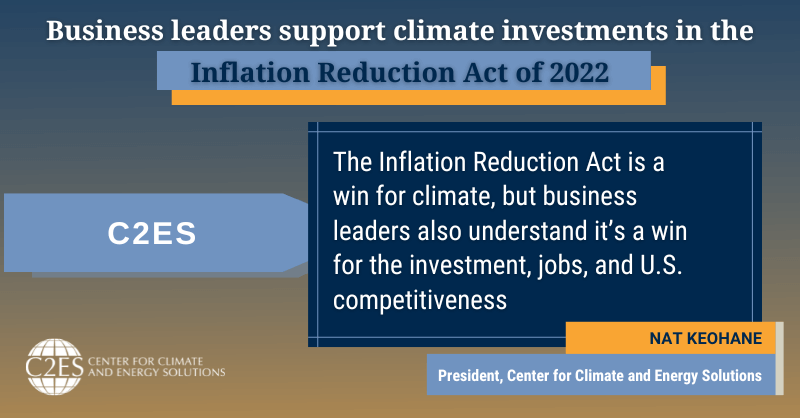 Business leaders support climate investments in the

Inflation Reduction Act of 2022

C2ES

The Inflation Reduction Act is a win for climate, but business leaders also understand it's a win for the investment, jobs, and U.S. competitiveness

NAT KEOHANE

President, Center for Climate and Energy Solutions

C2ES CENTER FOR CLIMATE AND ENERGY SOLUTIONS